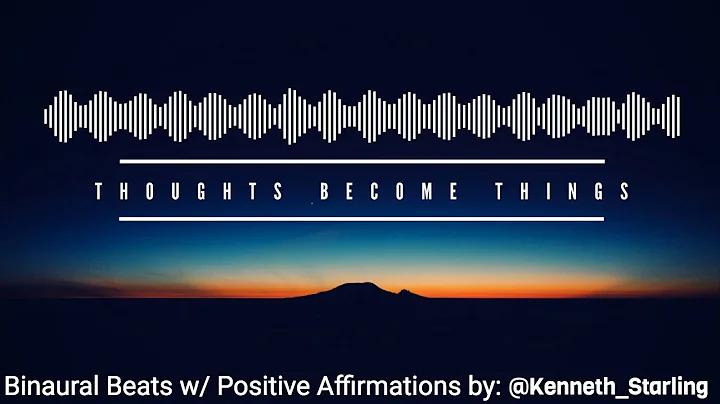 THOUGHTS BECOME THINGS

Binaural Beats w/ Positive Affirmations by: @Kenneth_Starling